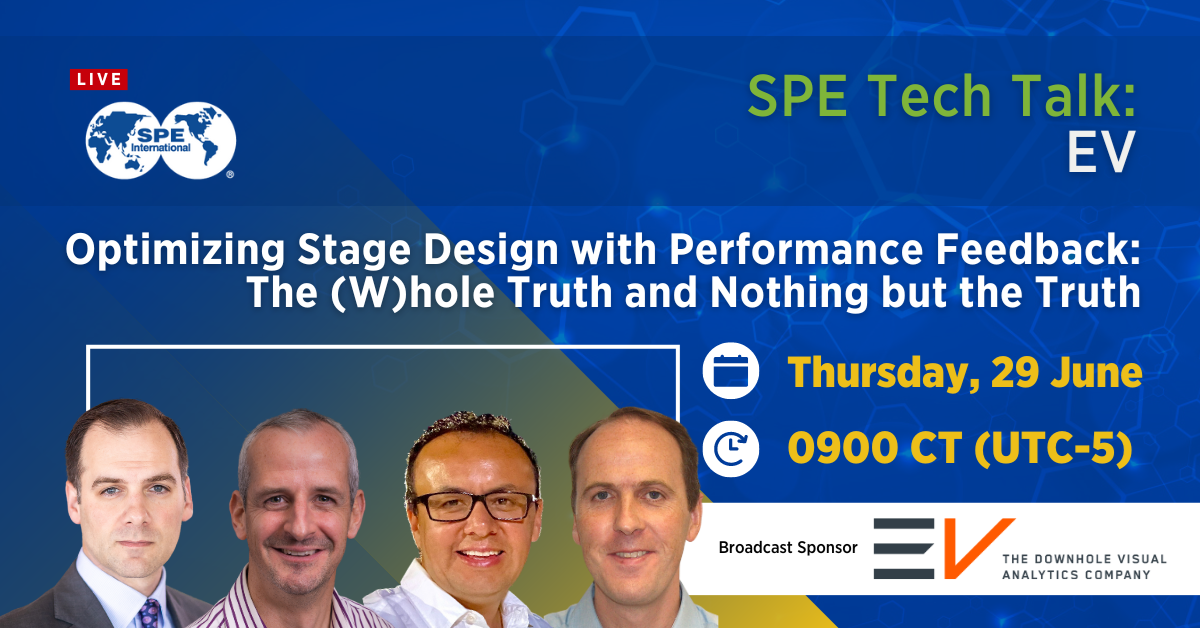 LIVE

SPE International

SPE Tech Talk:
EV

Optimizing Stage Design with Performance Feedback: The (W)hole Truth and Nothing but the Truth

Thursday, 29 June

0900 CT (UTC-5)

Broadcast Sponsor

EV

THE DOWNHOLE VISUAL ANALYTICS COMPANY